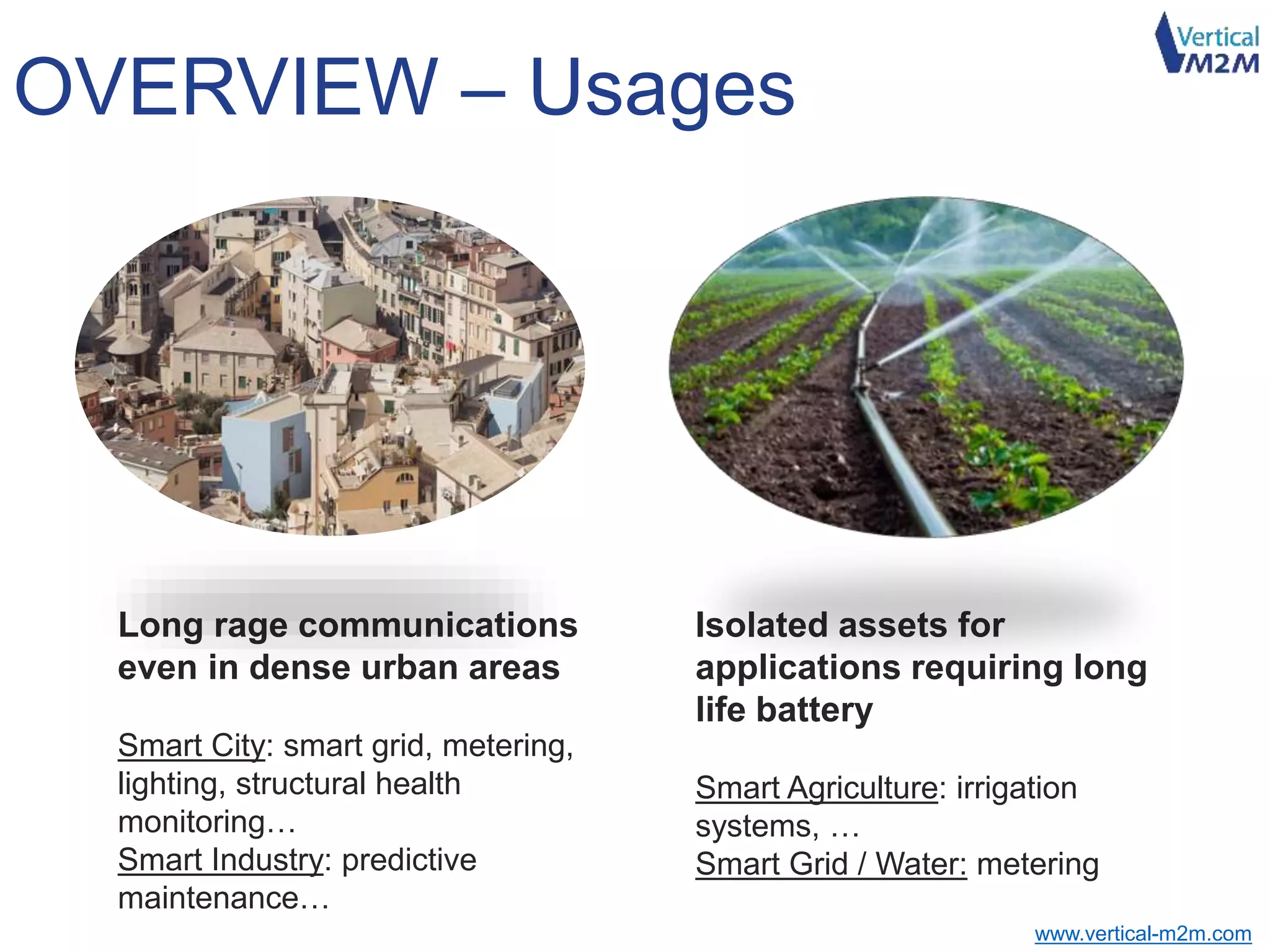 Vertical M2M

OVERVIEW – Usages

Long rage communications even in dense urban areas

Smart City: smart grid, metering, lighting, structural health monitoring…
Smart Industry: predictive maintenance…

Isolated assets for applications requiring long life battery

Smart Agriculture: irrigation systems, …
Smart Grid / Water: metering

www.vertical-m2m.com